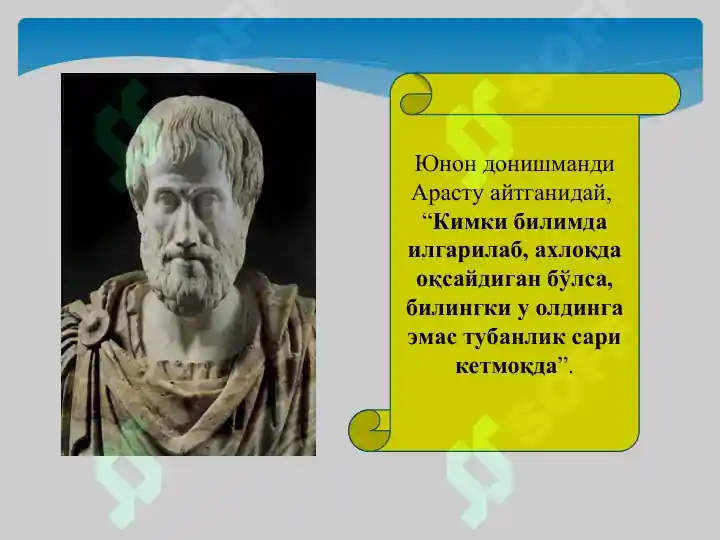 Юнон донишманди Арасту айтганидай, “Кимки билимда илгарилаб, ахлоқда оқсайдиган бўлса, билингки у олдинга эмас тубанлик сари кетмоқда”.